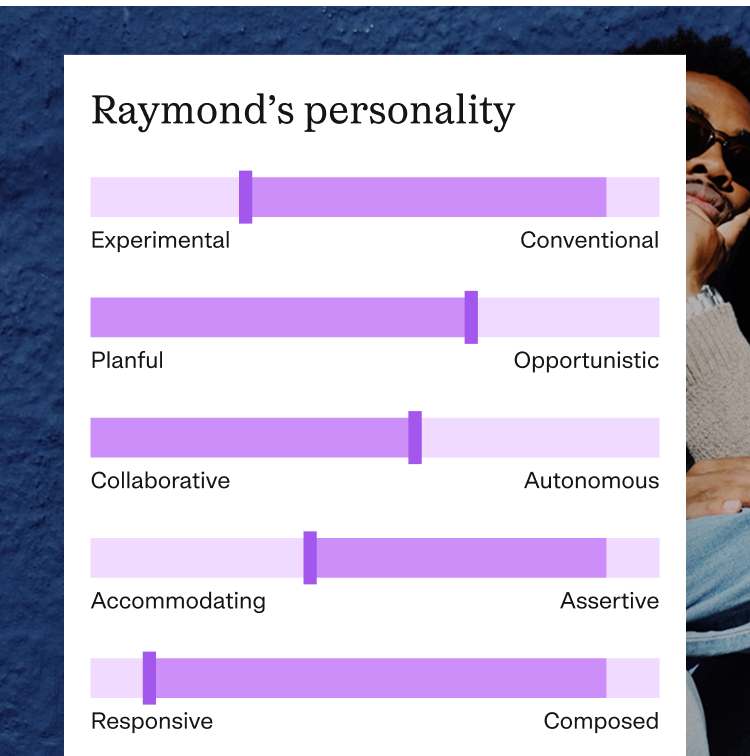 Raymond's personality

Experimental Conventional

Planful Opportunistic

Collaborative Autonomous

Accommodating Assertive

Responsive Composed